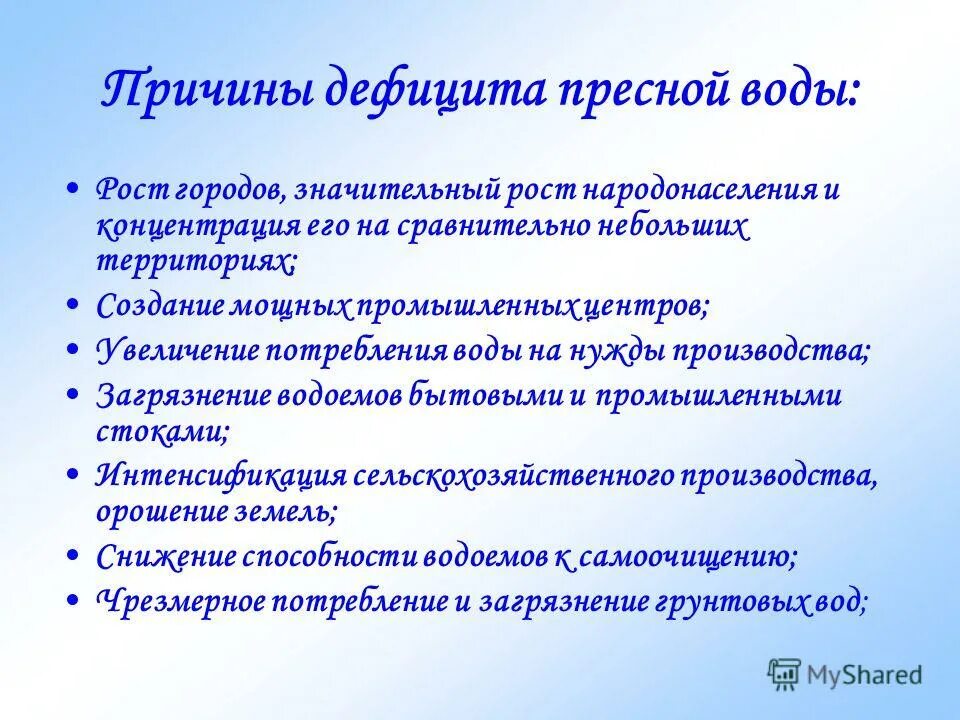 Причины дефицита пресной воды:

• Рост городов, значительный рост народонаселения и концентрация его на сравнительно небольших территориях;
• Создание мощных промышленных центров;
• Увеличение потребления воды на нужды производства;
• Загрязнение водоемов бытовыми и промышленными стоками;
• Интенсификация сельскохозяйственного производства, орошение земель;
• Снижение способности водоемов к самоочищению;
• Чрезмерное потребление и загрязнение грунтовых вод;

MyShared